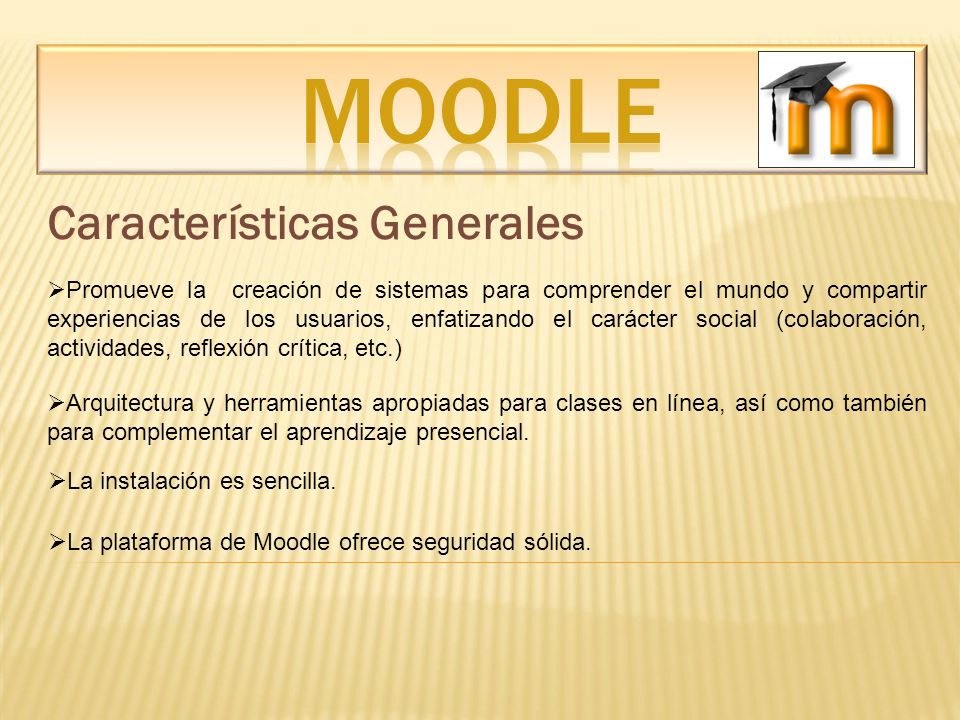 MOODLE

m

Características Generales

➢Promueve la creación de sistemas para comprender el mundo y compartir experiencias de los usuarios, enfatizando el carácter social (colaboración, actividades, reflexión crítica, etc.)

➢Arquitectura y herramientas apropiadas para clases en línea, así como también para complementar el aprendizaje presencial.

➢La instalación es sencilla.

➢La plataforma de Moodle ofrece seguridad sólida.